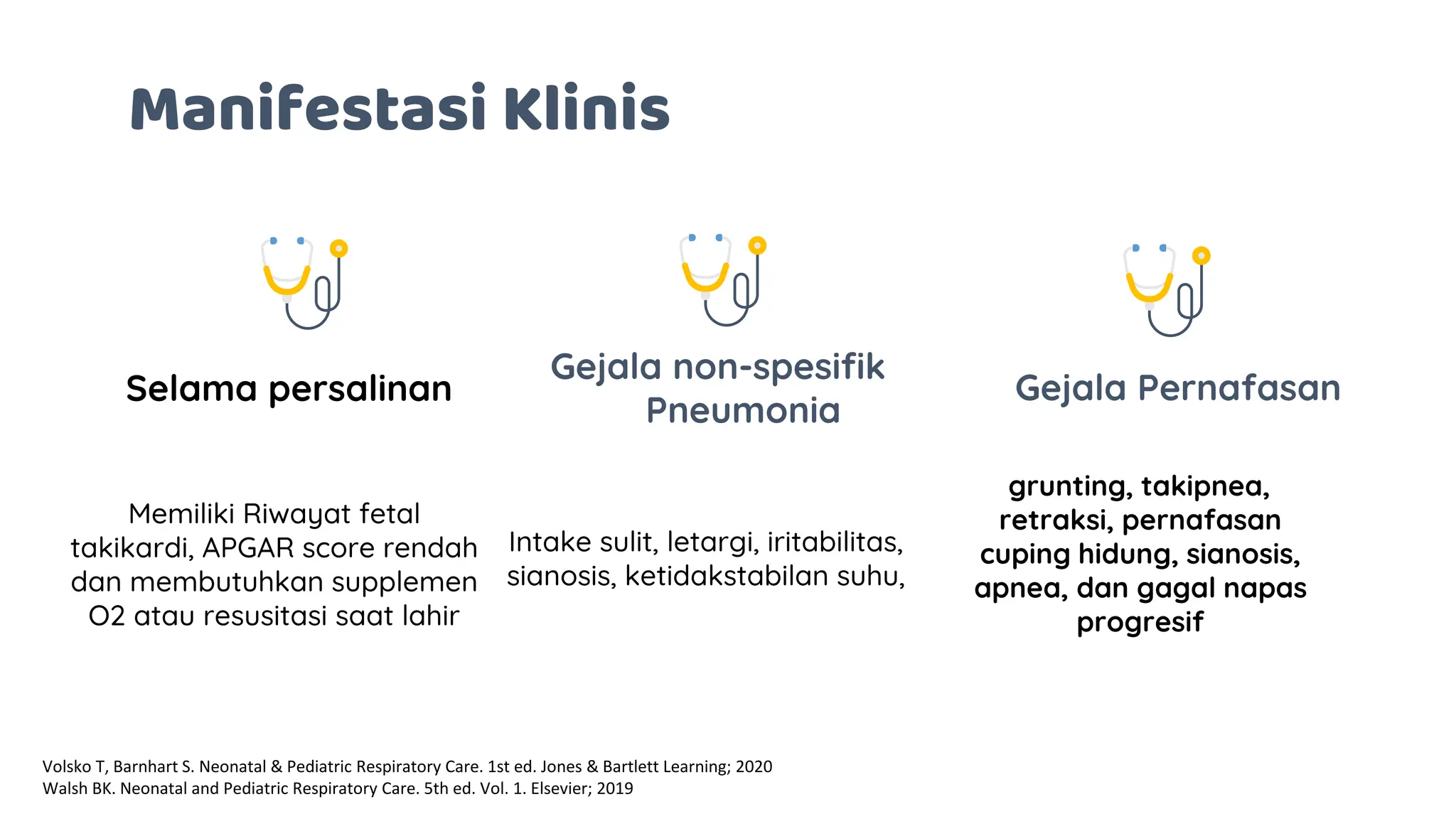 Manifestasi Klinis

Selama persalinan

Memiliki Riwayat fetal takikardi, APGAR score rendah dan membutuhkan supplemen O2 atau resusitasi saat lahir

Gejala non-spesifik Pneumonia

Intake sulit, letargi, iritabilitas, sianosis, ketidakstabilan suhu,

Gejala Pernafasan

grunting, takipnea, retraksi, pernafasan cuping hidung, sianosis, apnea, dan gagal napas progresif

Volsko T, Barnhart S. Neonatal & Pediatric Respiratory Care. 1st ed. Jones & Bartlett Learning; 2020
Walsh BK. Neonatal and Pediatric Respiratory Care. 5th ed. Vol. 1. Elsevier; 2019